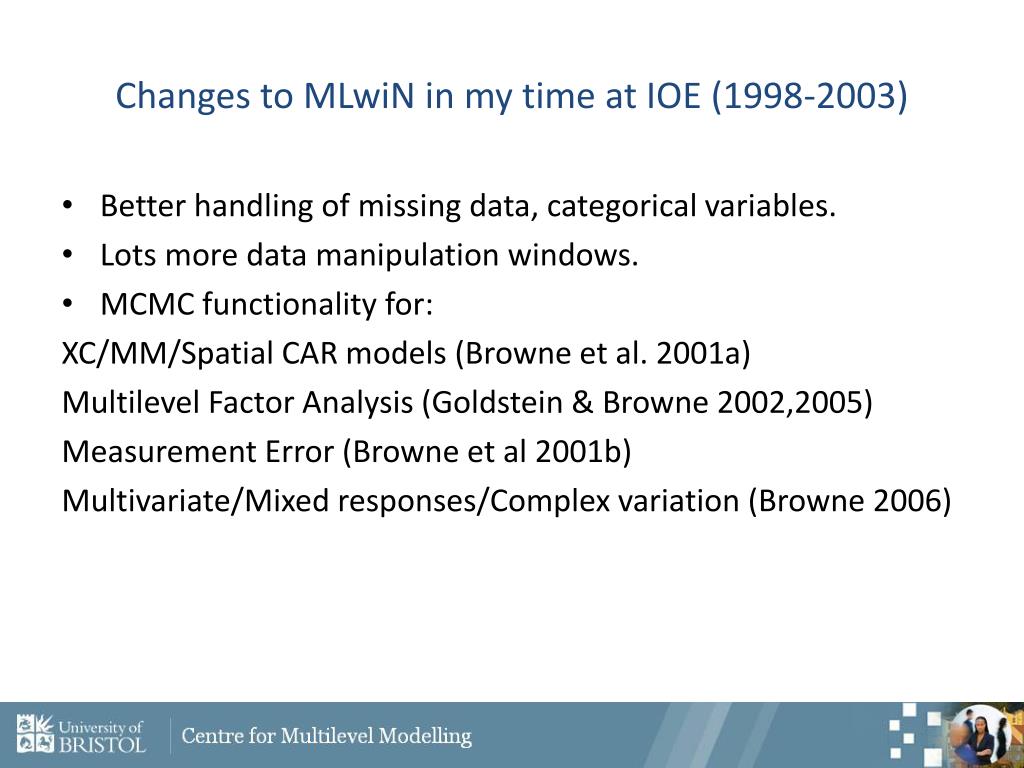 Changes to MLwiN in my time at IOE (1998-2003)

• Better handling of missing data, categorical variables.
• Lots more data manipulation windows.
• MCMC functionality for:
XC/MM/Spatial CAR models (Browne et al. 2001a)
Multilevel Factor Analysis (Goldstein & Browne 2002,2005)
Measurement Error (Browne et al 2001b)
Multivariate/Mixed responses/Complex variation (Browne 2006)

University of BRISTOL
Centre for Multilevel Modelling